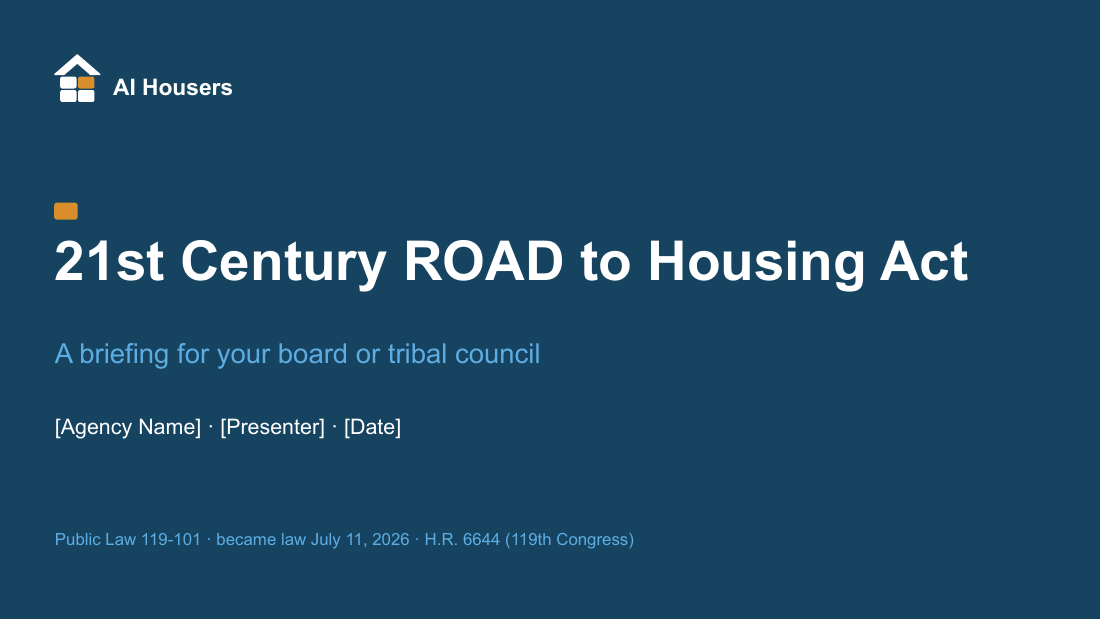 AI Housers

21st Century ROAD to Housing Act

A briefing for your board or tribal council

[Agency Name] · [Presenter] · [Date]

Public Law 119-101 · became law July 11, 2026 · H.R. 6644 (119th Congress)